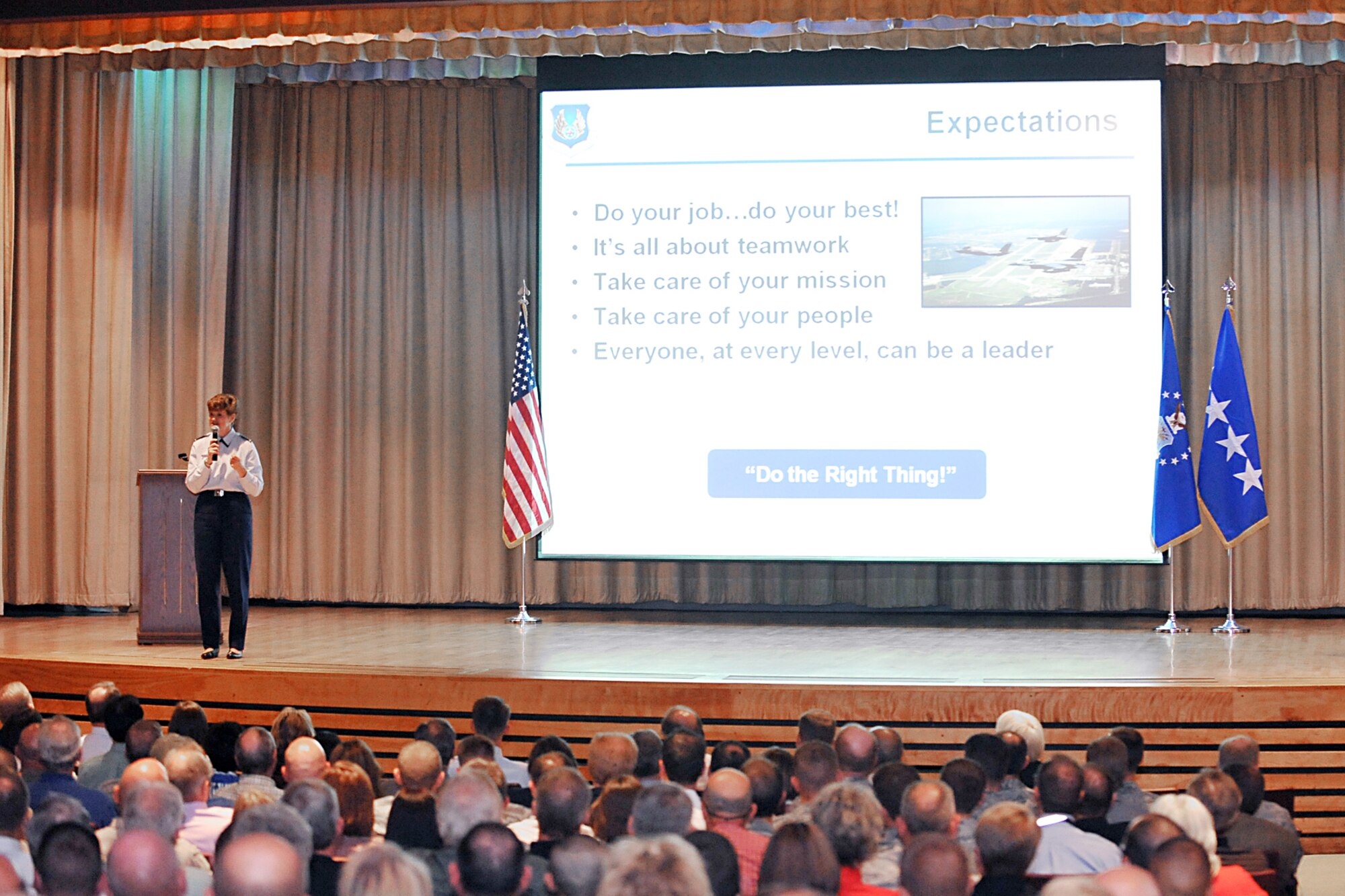 Expectations

• Do your job…do your best!
• It's all about teamwork
• Take care of your mission
• Take care of your people
• Everyone, at every level, can be a leader

"Do the Right Thing!"